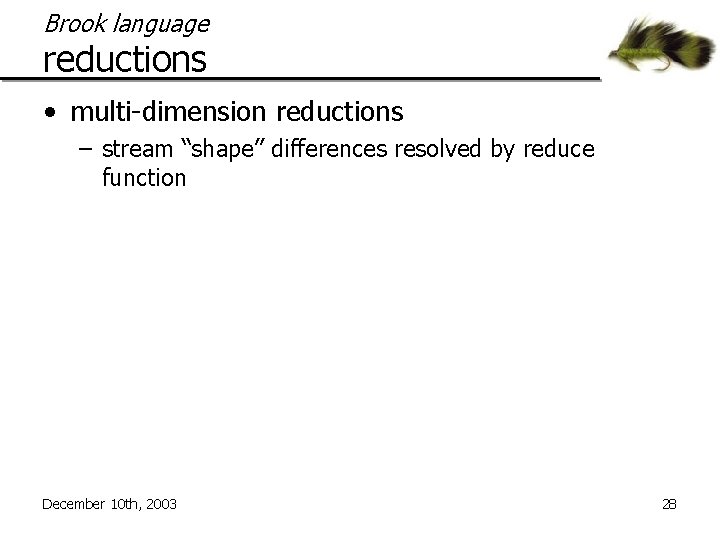 Brook language
reductions

• multi-dimension reductions
– stream “shape” differences resolved by reduce function

December 10th, 2003

28